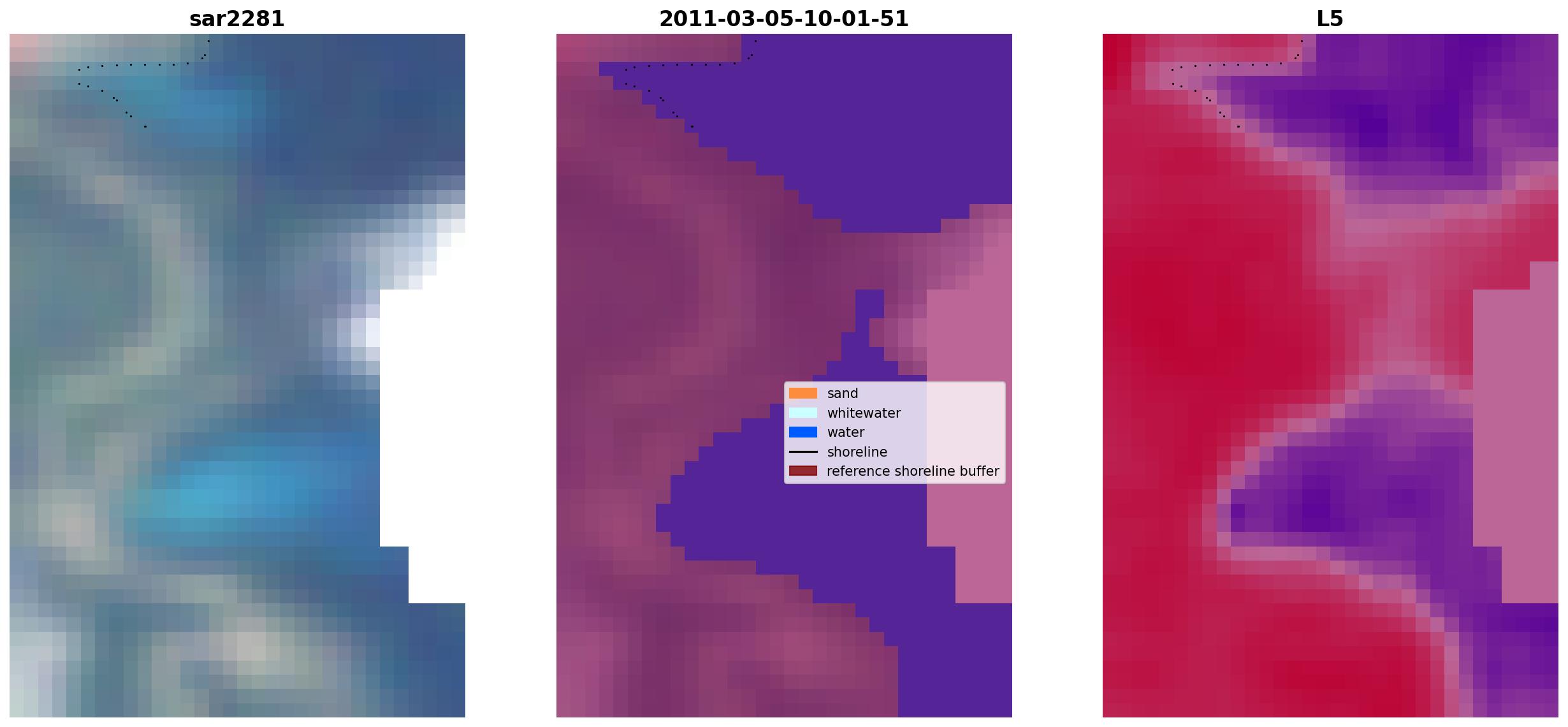 sar2281

2011-03-05-10-01-51

sand
whitewater
water
shoreline
reference shoreline buffer

L5